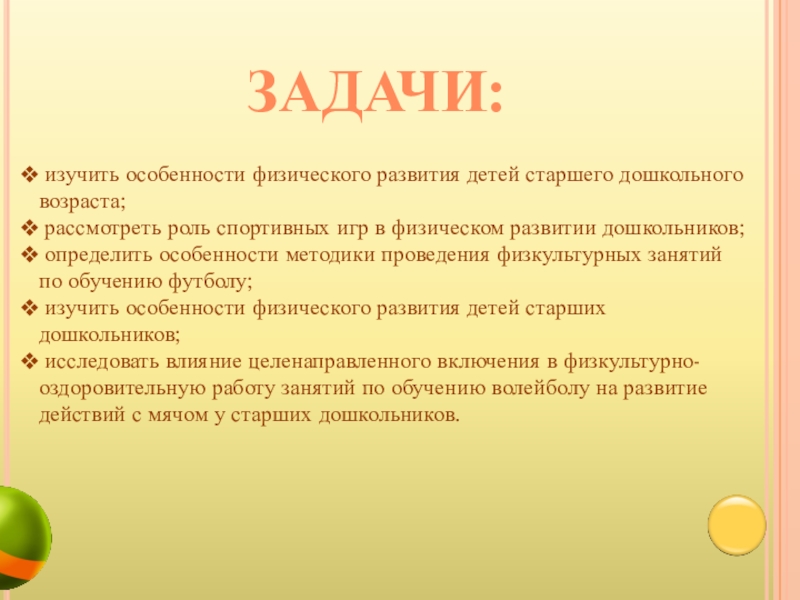 ЗАДАЧИ:

❖ изучить особенности физического развития детей старшего дошкольного возраста;
❖ рассмотреть роль спортивных игр в физическом развитии дошкольников;
❖ определить особенности методики проведения физкультурных занятий по обучению футболу;
❖ изучить особенности физического развития детей старших дошкольников;
❖ исследовать влияние целенаправленного включения в физкультурно-оздоровительную работу занятий по обучению волейболу на развитие действий с мячом у старших дошкольников.